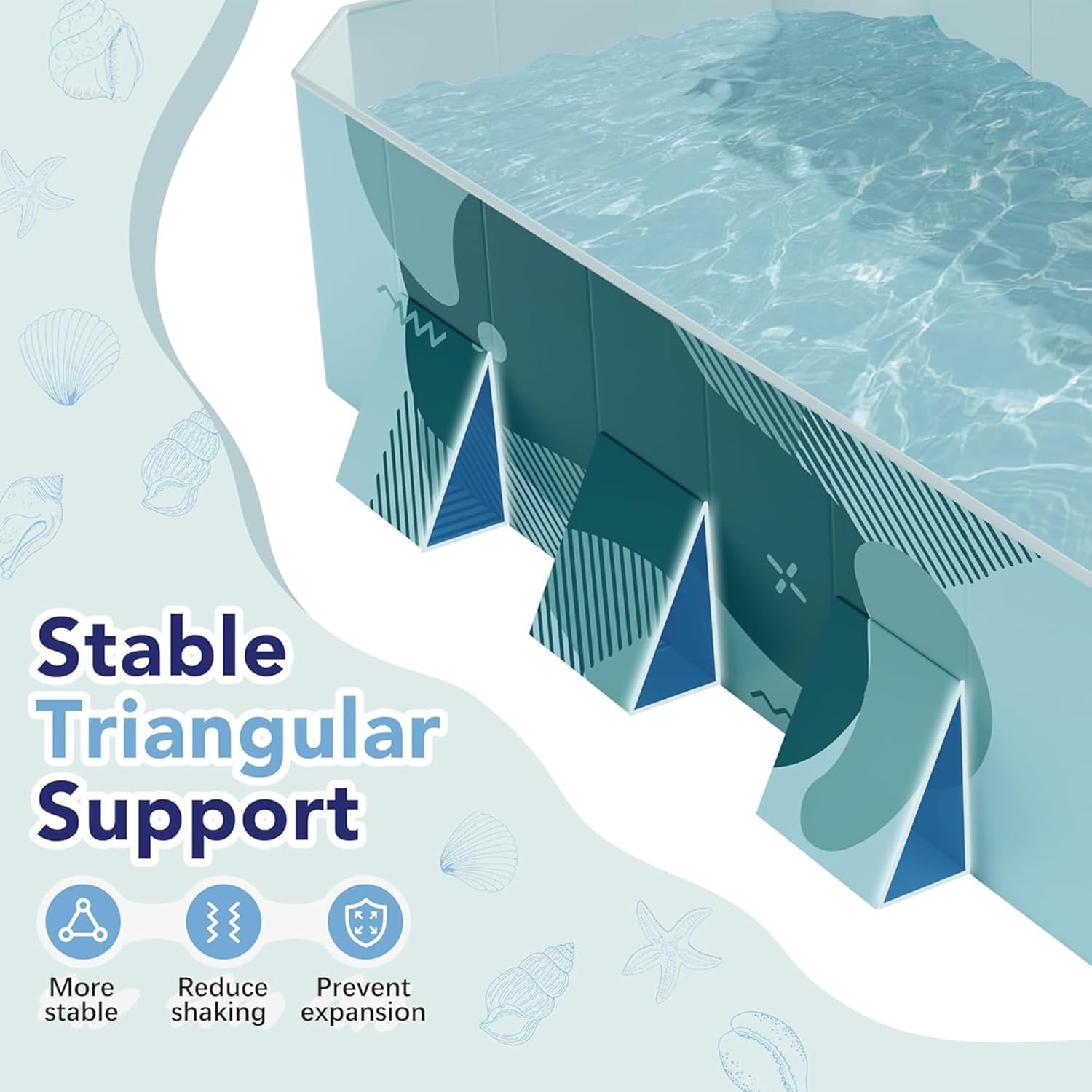 Stable
Triangular
Support

More stable

Reduce shaking

Prevent expansion